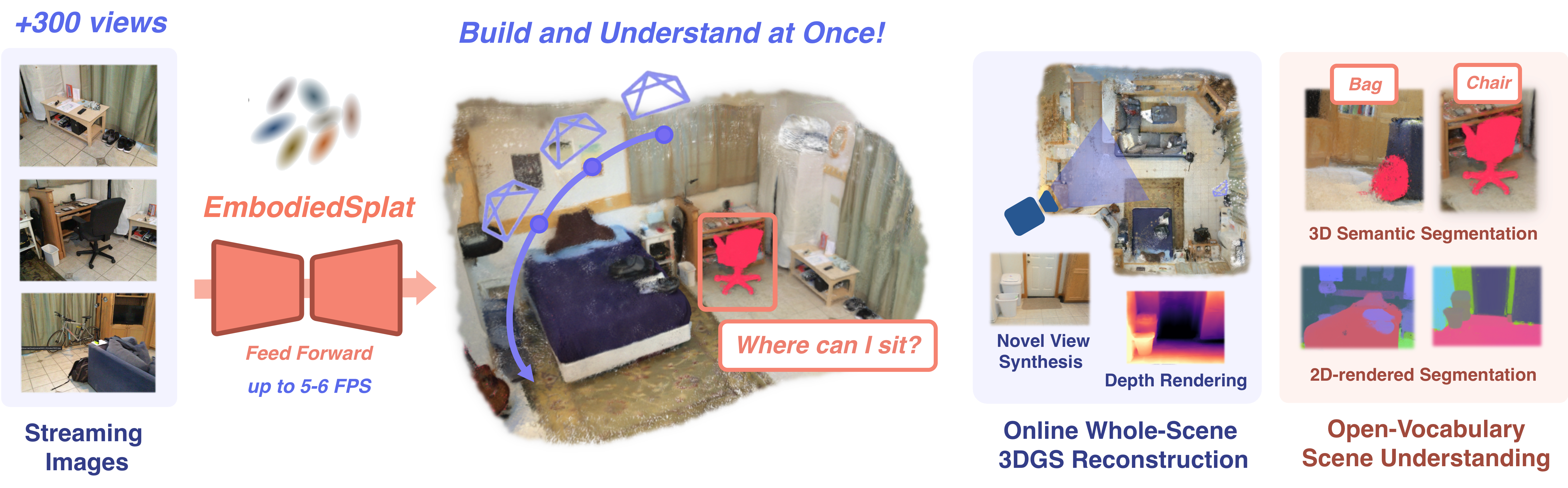 +300 views

Streaming Images

EmbodiedSplat

Feed Forward

up to 5-6 FPS

Build and Understand at Once!

Where can I sit?

Novel View Synthesis

Depth Rendering

Online Whole-Scene 3DGS Reconstruction

Bag

Chair

3D Semantic Segmentation

2D-rendered Segmentation

Open-Vocabulary Scene Understanding